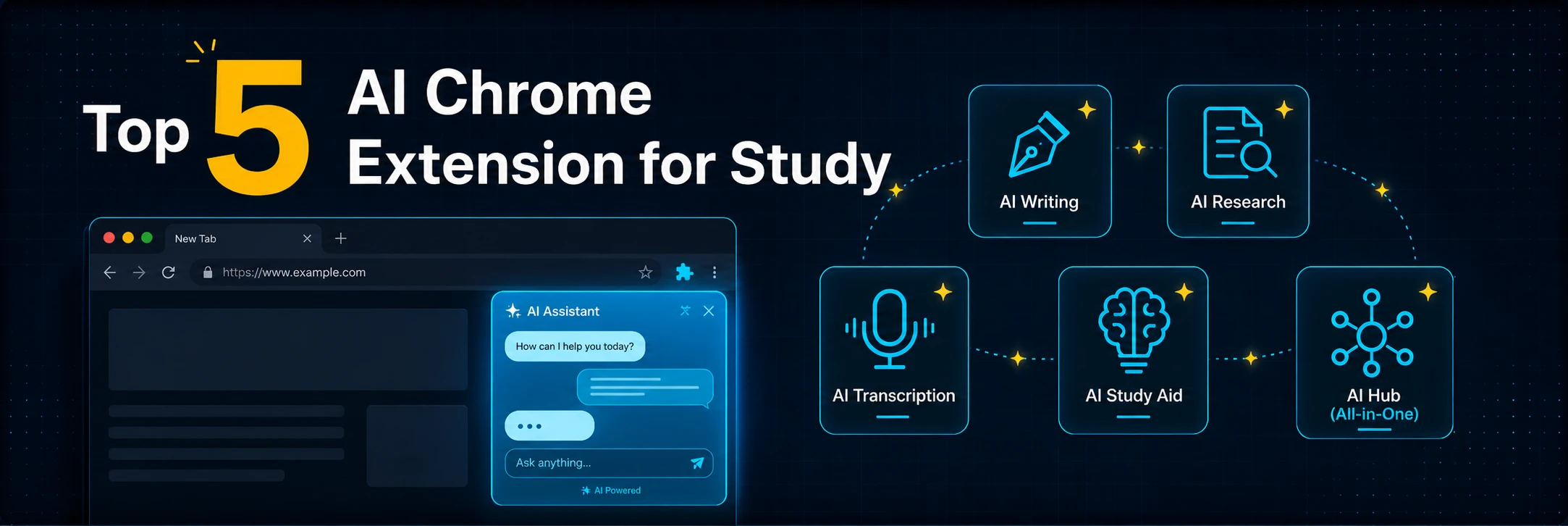 Top 5 AI Chrome Extension for Study

New Tab

https://www.example.com

AI Assistant

How can I help you today?

Ask anything...

AI Powered

AI Writing

AI Research

AI Transcription

AI Study Aid

AI Hub
(All-in-One)